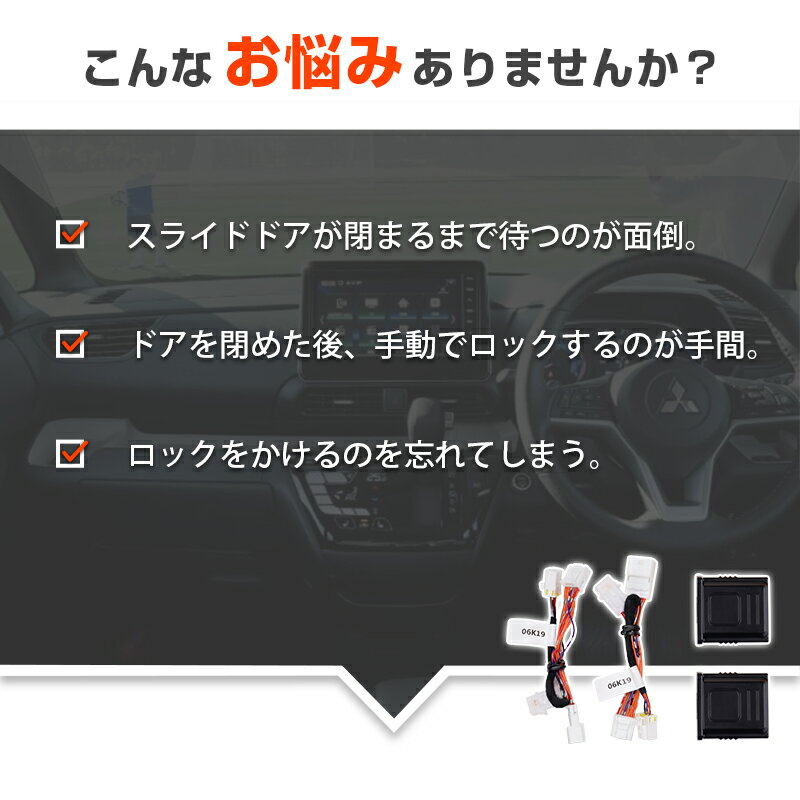 こんな お悩み ありませんか？

スライドドアが閉まるまで待つのが面倒。

ドアを閉めた後、手動でロックするのが手間。

ロックをかけるのを忘れてしまう。

06K19

06K19